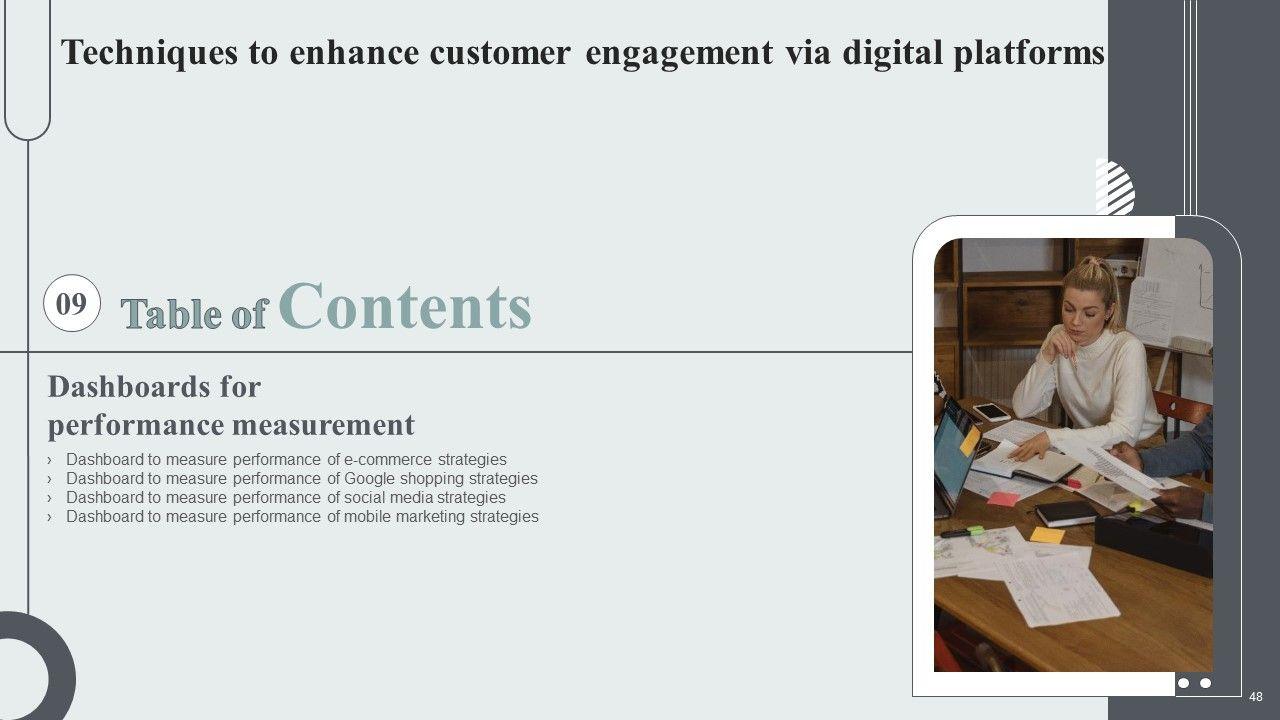 Techniques to enhance customer engagement via digital platforms

09 Table of Contents

Dashboards for performance measurement

› Dashboard to measure performance of e-commerce strategies
› Dashboard to measure performance of Google shopping strategies
› Dashboard to measure performance of social media strategies
› Dashboard to measure performance of mobile marketing strategies

48